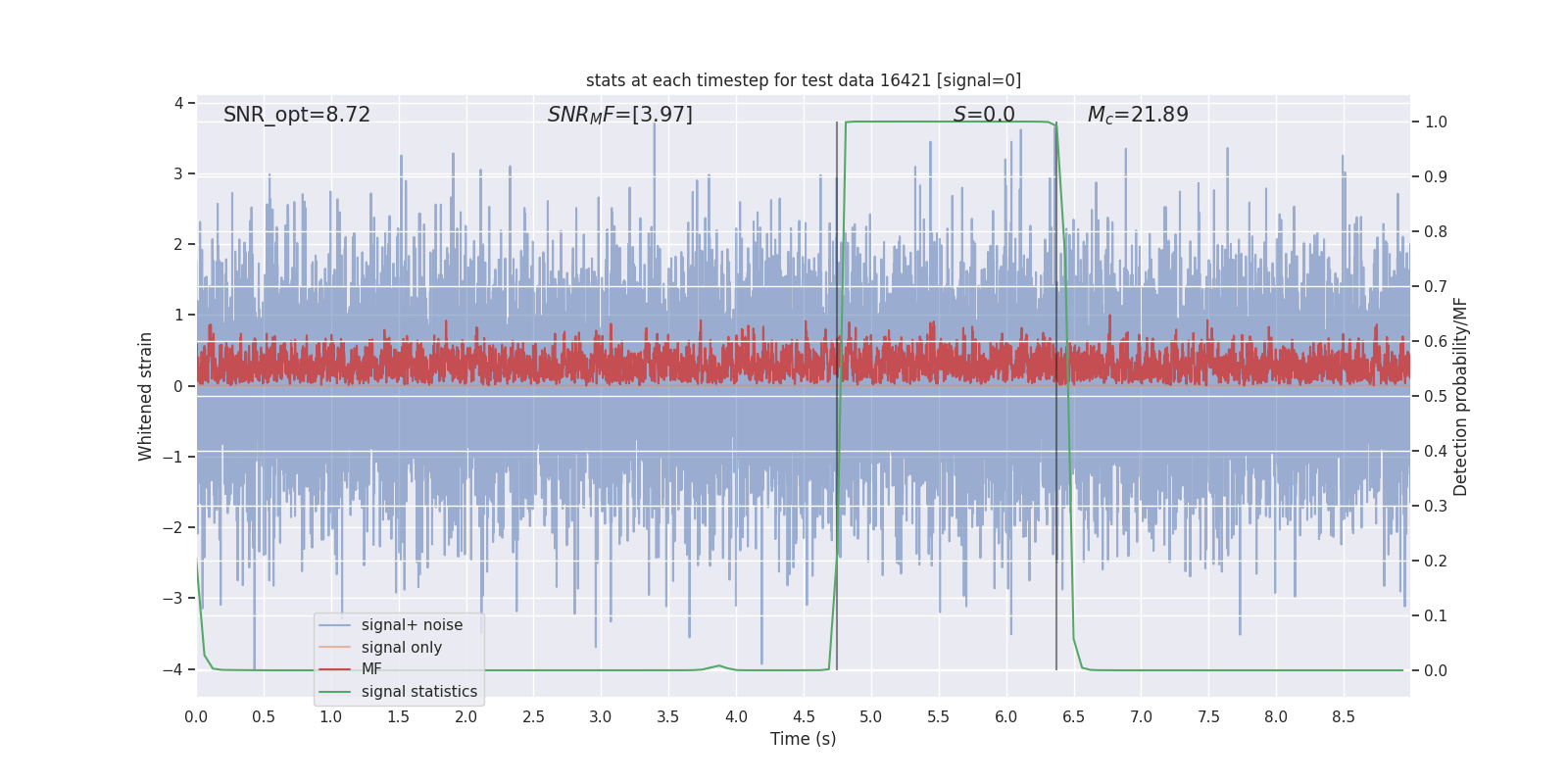 stats at each timestep for test data 16421 [signal=0]

SNR_opt=8.72

$SNR_MF$=[3.97]

$S$=0.0

$M_c$=21.89

Whitened strain

4
3
2
1
0
−1
−2
−3
−4

Detection probability/MF

1.0
0.9
0.8
0.7
0.6
0.5
0.4
0.3
0.2
0.1
0.0

signal+ noise
signal only
MF
signal statistics

0.0 0.5 1.0 1.5 2.0 2.5 3.0 3.5 4.0 4.5 5.0 5.5 6.0 6.5 7.0 7.5 8.0 8.5

Time (s)